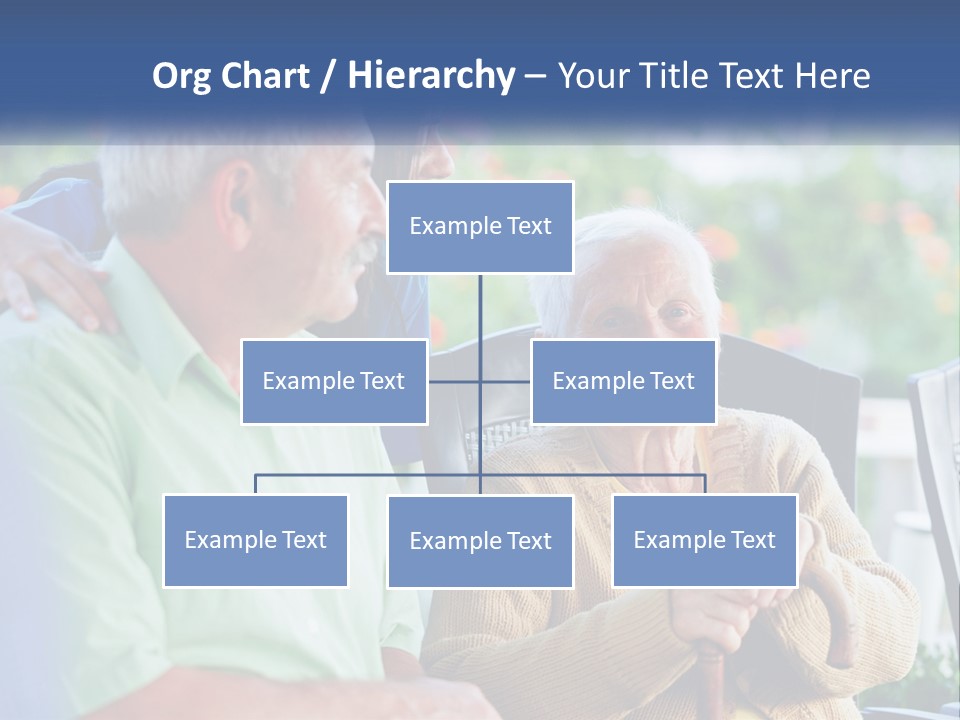 Org Chart / Hierarchy – Your Title Text Here

Example Text

Example Text

Example Text

Example Text

Example Text

Example Text